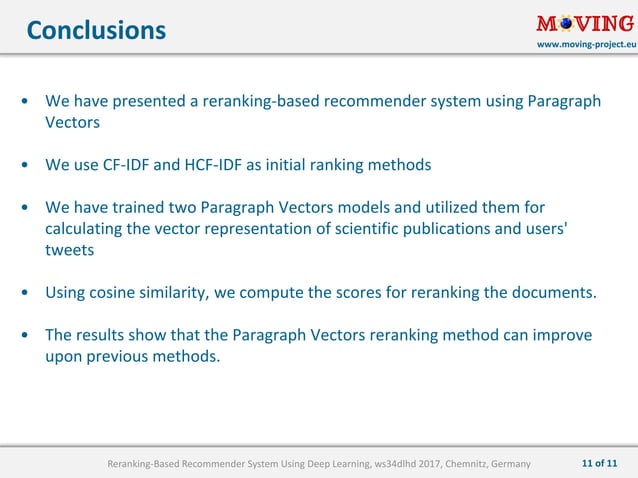 Conclusions

MOVING
www.moving-project.eu

• We have presented a reranking-based recommender system using Paragraph Vectors

• We use CF-IDF and HCF-IDF as initial ranking methods

• We have trained two Paragraph Vectors models and utilized them for calculating the vector representation of scientific publications and users' tweets

• Using cosine similarity, we compute the scores for reranking the documents.

• The results show that the Paragraph Vectors reranking method can improve upon previous methods.

Reranking-Based Recommender System Using Deep Learning, ws34dlhd 2017, Chemnitz, Germany 11 of 11